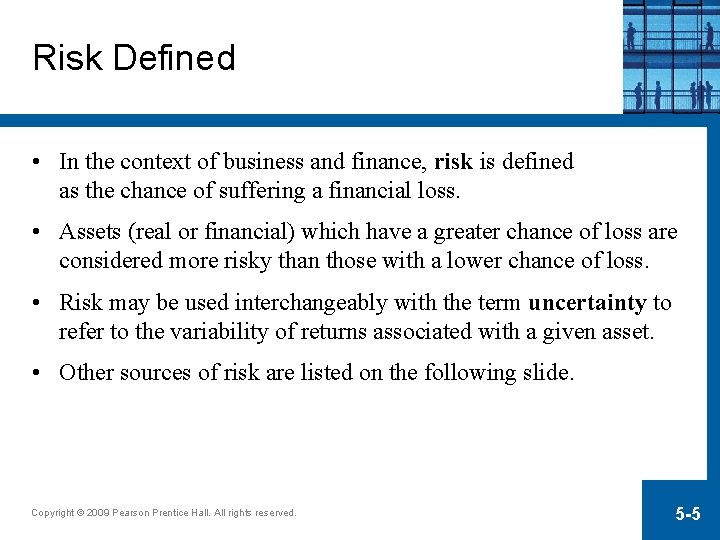 Risk Defined

• In the context of business and finance, risk is defined as the chance of suffering a financial loss.

• Assets (real or financial) which have a greater chance of loss are considered more risky than those with a lower chance of loss.

• Risk may be used interchangeably with the term uncertainty to refer to the variability of returns associated with a given asset.

• Other sources of risk are listed on the following slide.

Copyright © 2009 Pearson Prentice Hall. All rights reserved.

5-5